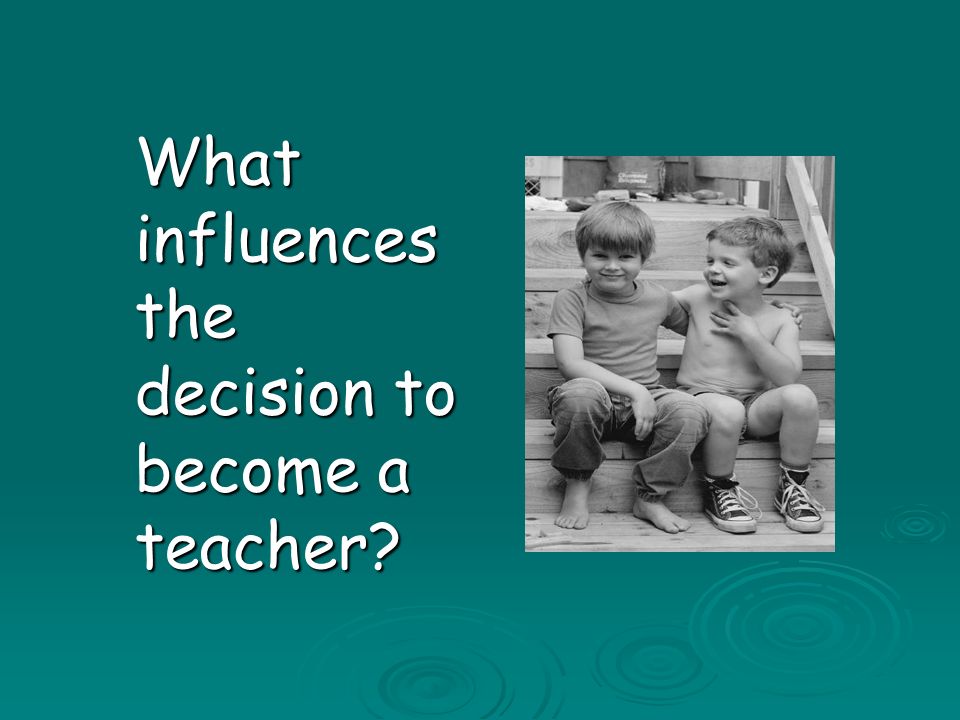 What influences the decision to become a teacher?